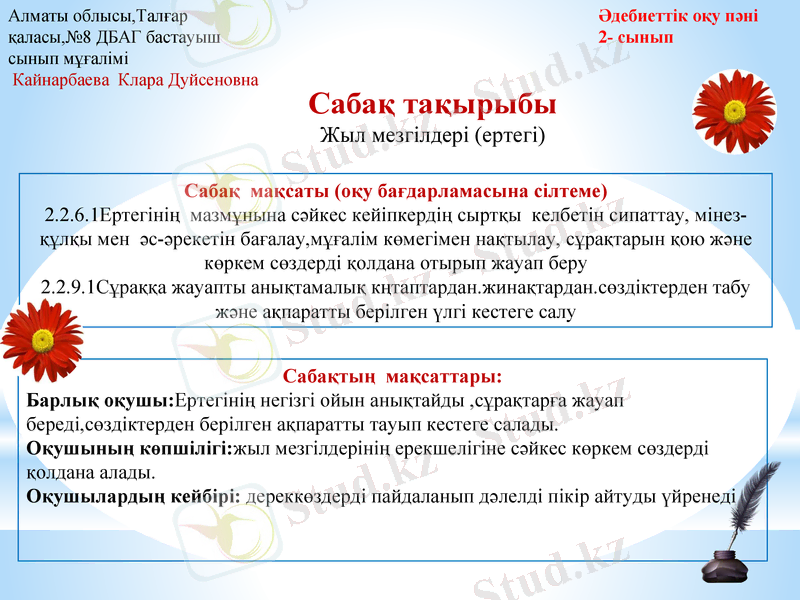 Алматы облысы,Талғар қаласы,№8 ДБАГ бастауыш сынып мұғалімі
Кайнарбаева Клара Дуйсеновна

Әдебиеттік оқу пәні
2- сынып

Сабақ тақырыбы
Жыл мезгілдері (ертегі)

Сабақ мақсаты (оқу бағдарламасына сілтеме)
2.2.6.1Ертегінің мазмұнына сәйкес кейіпкердің сыртқы келбетін сипаттау, мінез-құлқы мен әс-әрекетін бағалау,мұғалім көмегімен нақтылау, сұрақтарын қою және көркем сөздерді қолдана отырып жауап беру
2.2.9.1Сұраққа жауапты анықтамалық кңтаптардан.жинақтардан.сөздіктерден табу және ақпаратты берілген үлгі кестеге салу

Сабақтың мақсаттары:
Барлық оқушы:Ертегінің негізгі ойын анықтайды ,сұрақтарға жауап береді,сөздіктерден берілген ақпаратты тауып кестеге салады.
Оқушының көпшілігі:жыл мезгілдерінің ерекшелігіне сәйкес көркем сөздерді қолдана алады.
Оқушылардың кейбірі: дереккөздерді пайдаланып дәлелді пікір айтуды үйренеді

Stud.kz